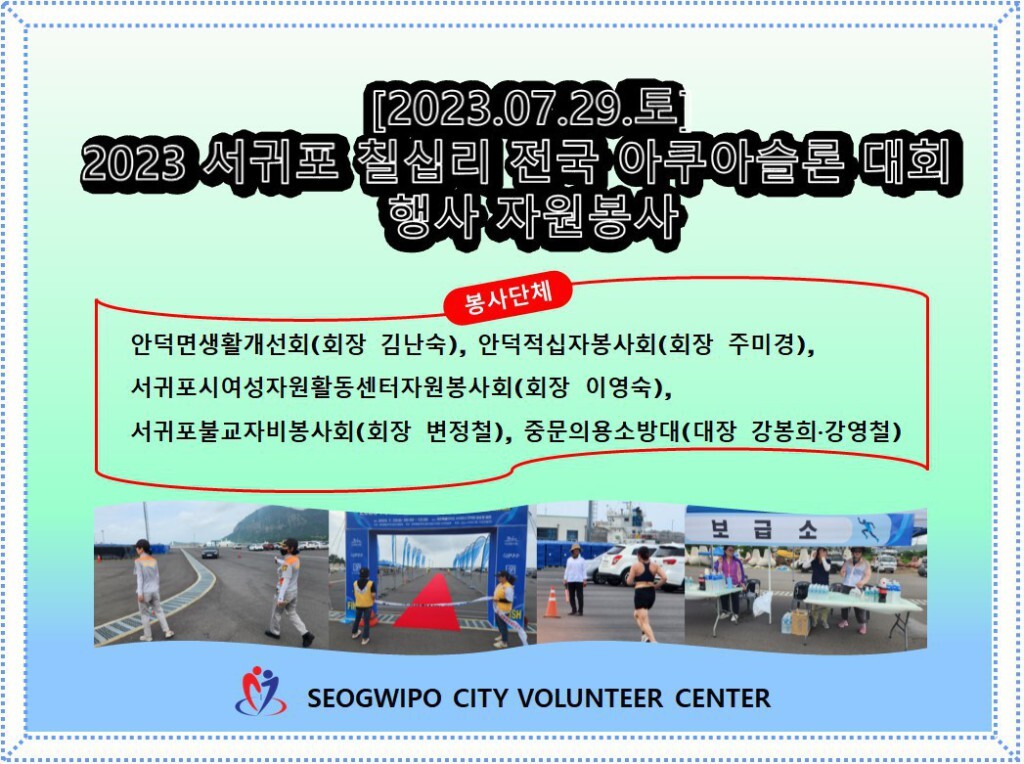 [2023.07.29.토]
2023 서귀포 칠십리 전국 아쿠아슬론 대회
행사 자원봉사

봉사단체

안덕면생활개선회(회장 김난숙), 안덕적십자봉사회(회장 주미경),
서귀포시여성자원활동센터자원봉사회(회장 이영숙),
서귀포불교자비봉사회(회장 변정철), 중문의용소방대(대장 강봉희·강영철)

보급소

SEOGWIPO CITY VOLUNTEER CENTER